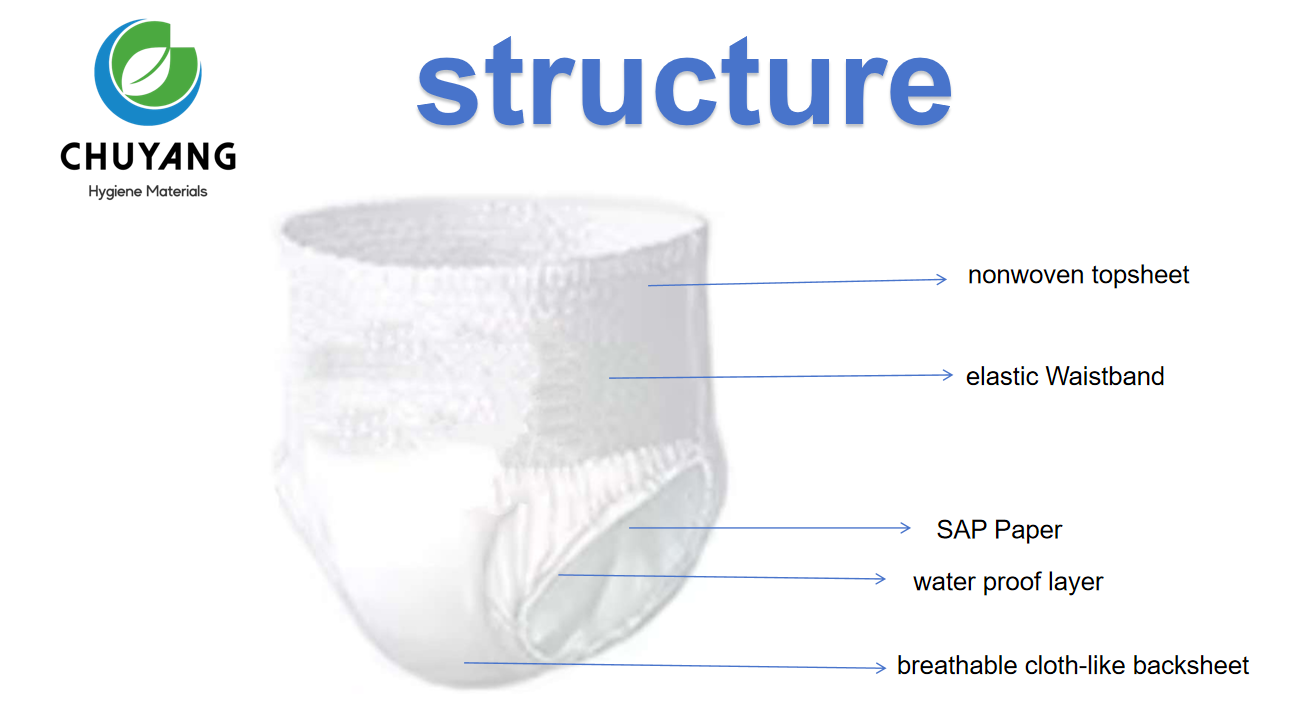 CHUYANG
Hygiene Materials

structure

nonwoven topsheet

elastic Waistband

SAP Paper

water proof layer

breathable cloth-like backsheet